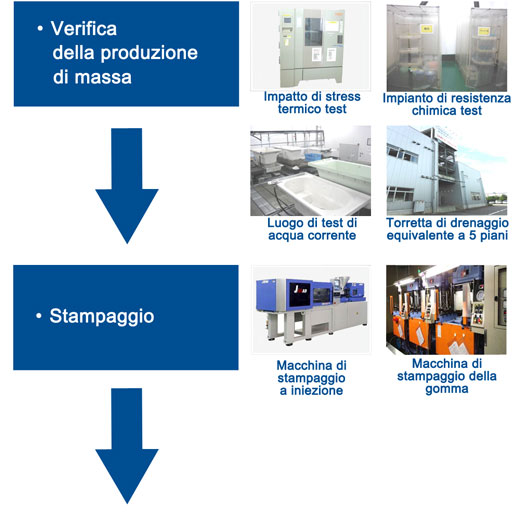 • Verifica della produzione di massa

Impatto di stress termico test

Impianto di resistenza chimica test

Luogo di test di acqua corrente

Torretta di drenaggio equivalente a 5 piani

• Stampaggio

Macchina di stampaggio a iniezione

Macchina di stampaggio della gomma